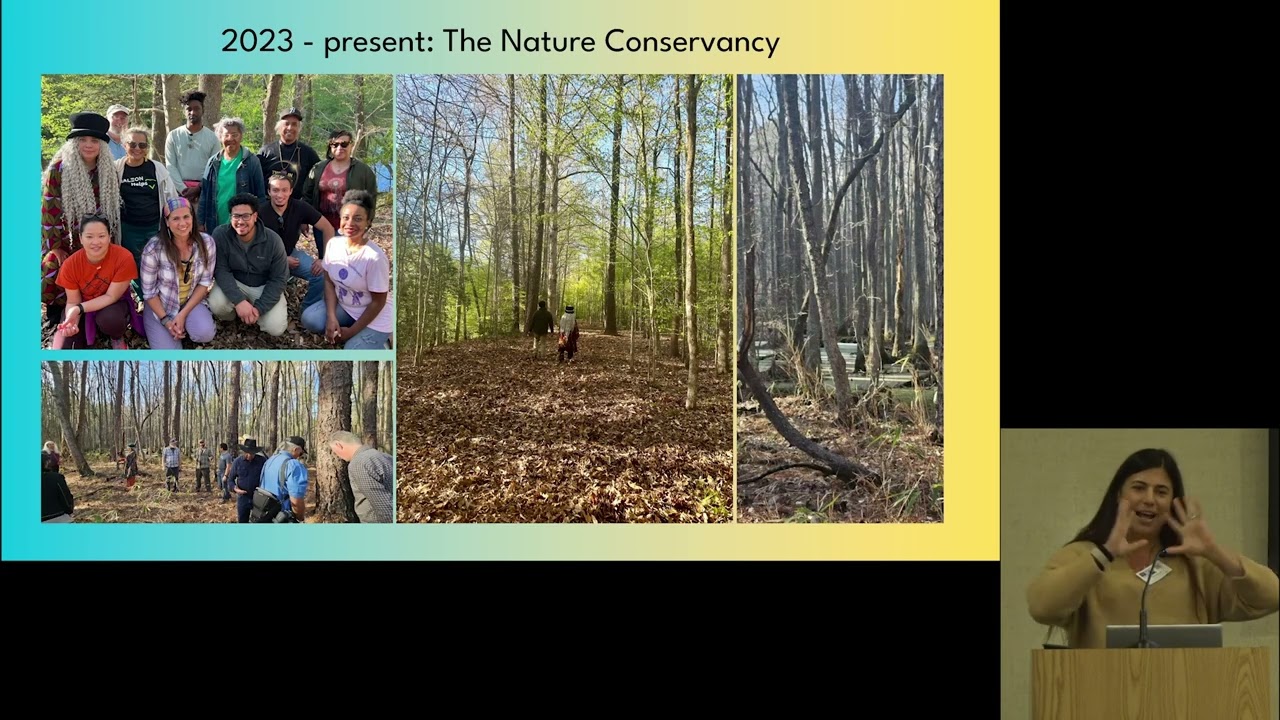 2023 - present: The Nature Conservancy